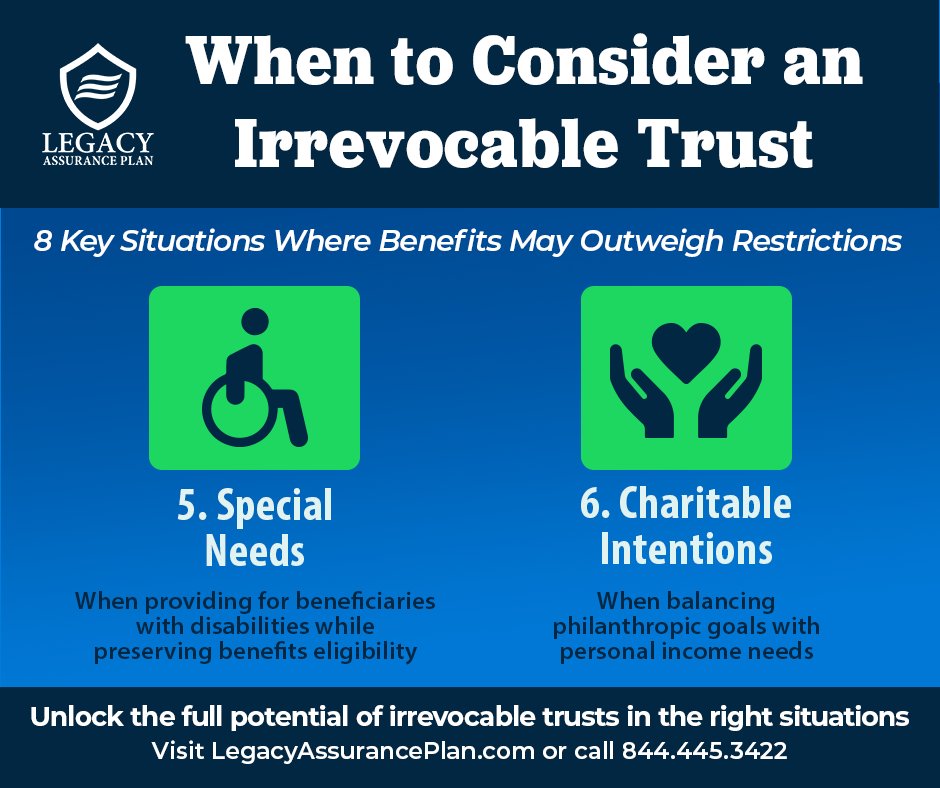 LEGACY
ASSURANCE PLAN

When to Consider an Irrevocable Trust

8 Key Situations Where Benefits May Outweigh Restrictions

5. Special Needs

When providing for beneficiaries with disabilities while preserving benefits eligibility

6. Charitable Intentions

When balancing philanthropic goals with personal income needs

Unlock the full potential of irrevocable trusts in the right situations
Visit LegacyAssurancePlan.com or call 844.445.3422